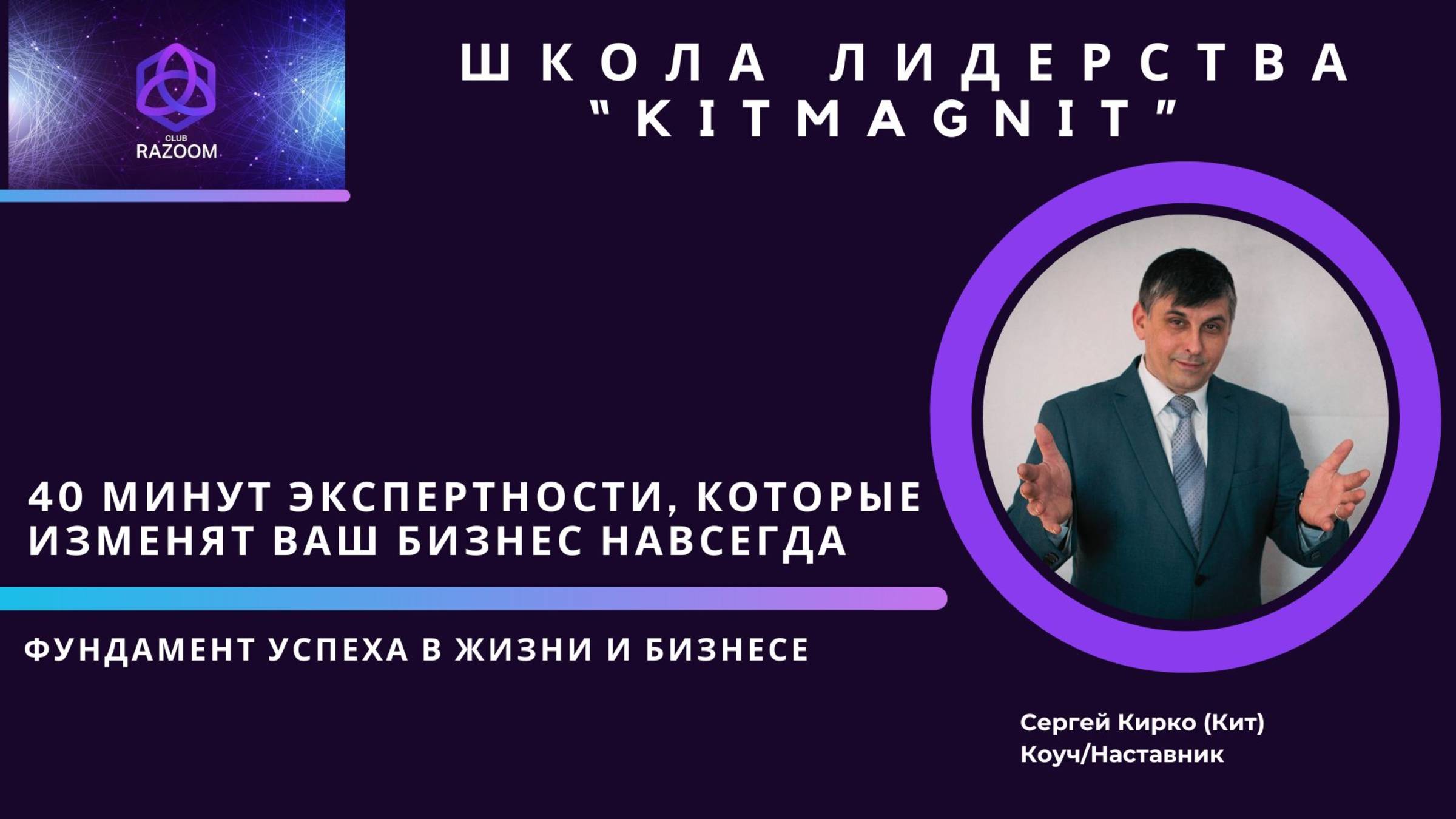 CLUB
RAZOOM

ШКОЛА ЛИДЕРСТВА
"KITMAGNIT"

40 МИНУТ ЭКСПЕРТНОСТИ, КОТОРЫЕ ИЗМЕНЯТ ВАШ БИЗНЕС НАВСЕГДА

ФУНДАМЕНТ УСПЕХА В ЖИЗНИ И БИЗНЕСЕ

Сергей Кирко (Кит)
Коуч/Наставник